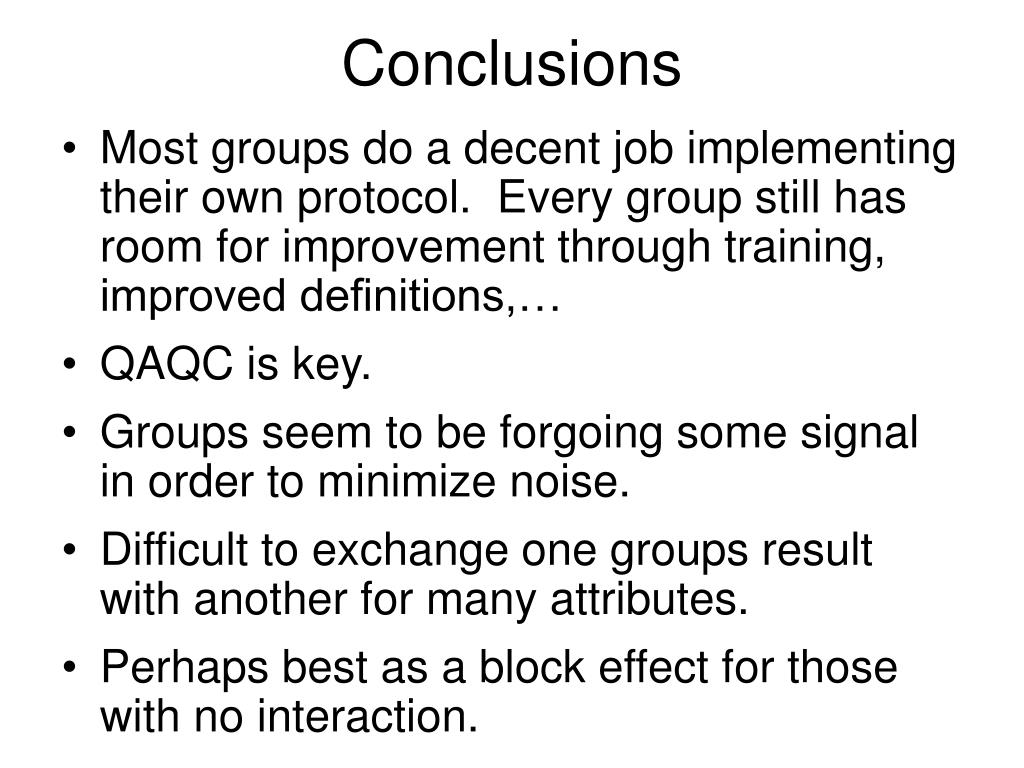 Conclusions

• Most groups do a decent job implementing their own protocol. Every group still has room for improvement through training, improved definitions,…

• QAQC is key.

• Groups seem to be forgoing some signal in order to minimize noise.

• Difficult to exchange one groups result with another for many attributes.

• Perhaps best as a block effect for those with no interaction.